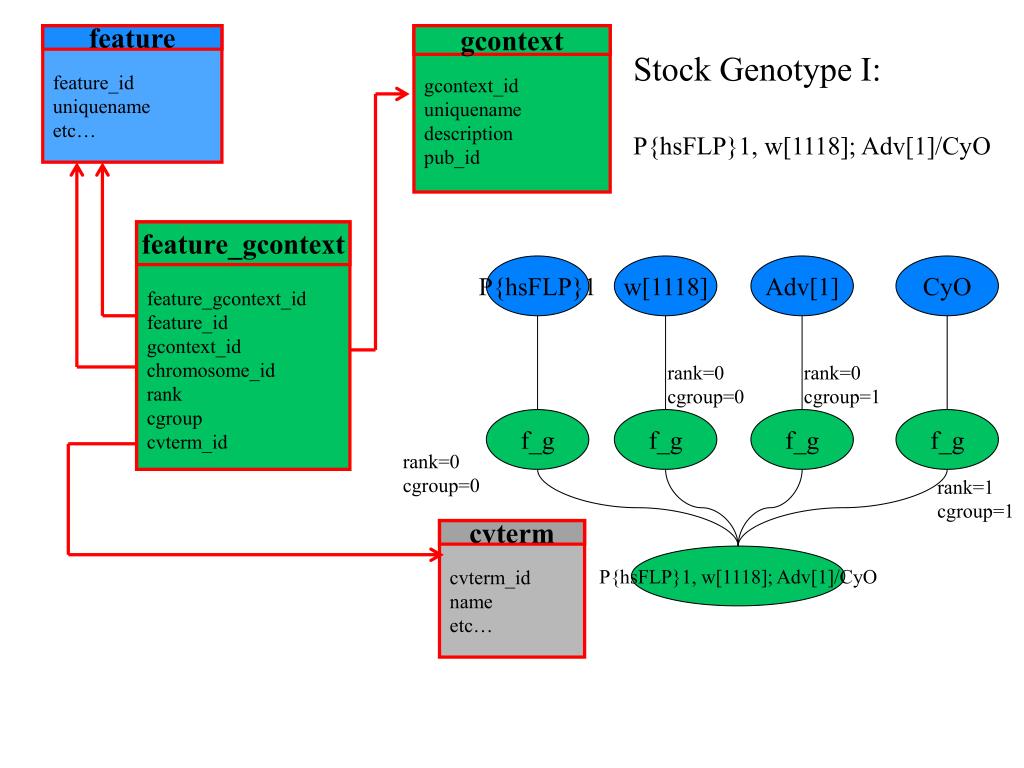 feature

feature_id
uniquename
etc…

gcontext

gcontext_id
uniquename
description
pub_id

Stock Genotype I:

P{hsFLP}1, w[1118]; Adv[1]/CyO

feature_gcontext

feature_gcontext_id
feature_id
gcontext_id
chromosome_id
rank
cgroup
cvterm_id

P{hsFLP}1
w[1118]
Adv[1]
CyO

rank=0
cgroup=0

rank=0
cgroup=1

f_g
f_g
f_g
f_g

rank=0
cgroup=0

rank=1
cgroup=1

cvterm

cvterm_id
name
etc…

P{hsFLP}1, w[1118]; Adv[1]/CyO